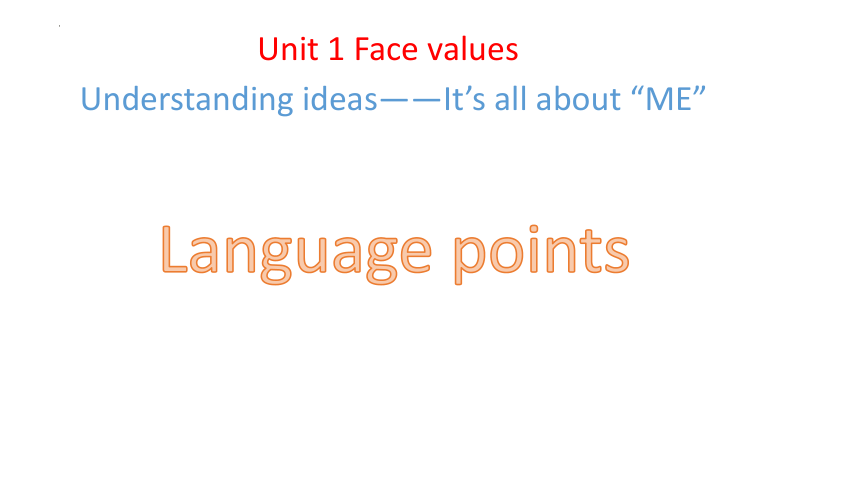 Unit 1 Face values

Understanding ideas——It’s all about “ME”

Language points